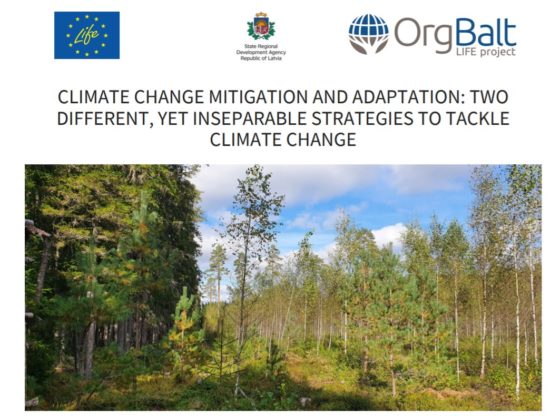 Life

State Regional Development Agency Republic of Latvia

OrgBalt LIFE project

CLIMATE CHANGE MITIGATION AND ADAPTATION: TWO DIFFERENT, YET INSEPARABLE STRATEGIES TO TACKLE CLIMATE CHANGE